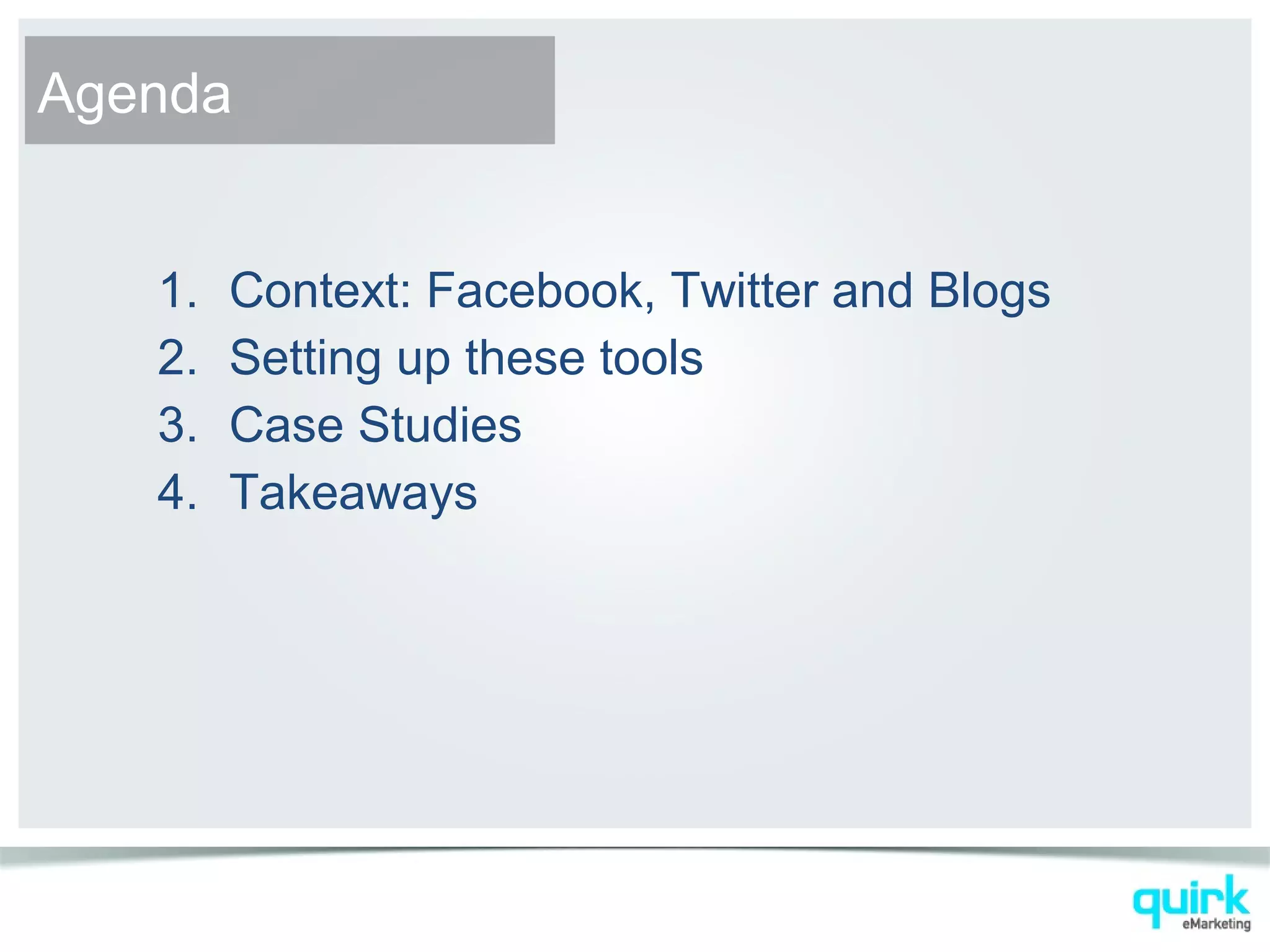 Agenda

1. Context: Facebook, Twitter and Blogs
2. Setting up these tools
3. Case Studies
4. Takeaways

quirk
eMarketing